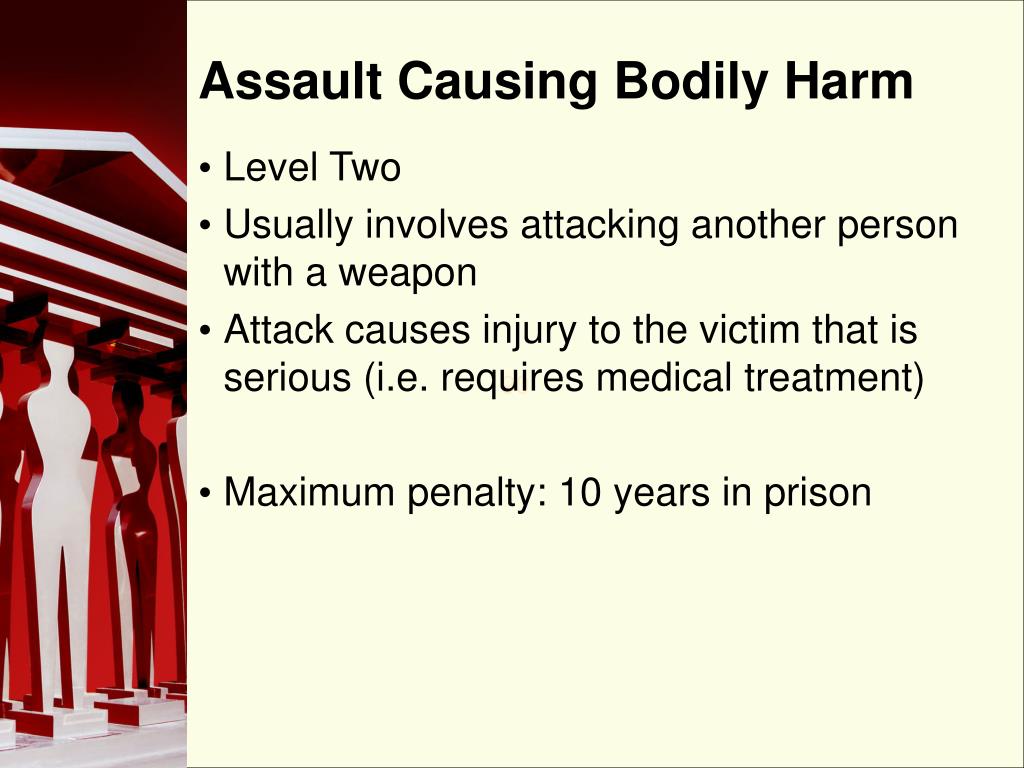 Assault Causing Bodily Harm

• Level Two
• Usually involves attacking another person with a weapon
• Attack causes injury to the victim that is serious (i.e. requires medical treatment)

• Maximum penalty: 10 years in prison